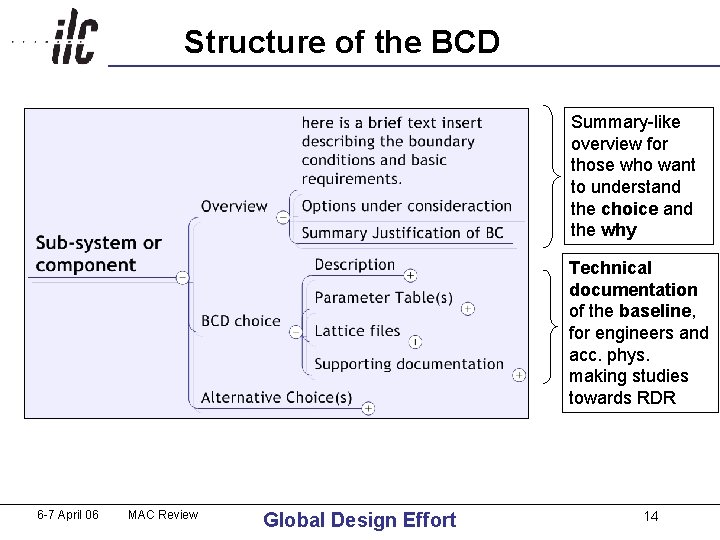 ilc

Structure of the BCD

Sub-system or component

Overview

here is a brief text insert describing the boundary conditions and basic requirements.

Options under consideraction

Summary Justification of BC

BCD choice

Description

Parameter Table(s)

Lattice files

Supporting documentation

Alternative Choice(s)

Summary-like overview for those who want to understand the choice and the why

Technical documentation of the baseline, for engineers and acc. phys. making studies towards RDR

6-7 April 06 MAC Review Global Design Effort 14